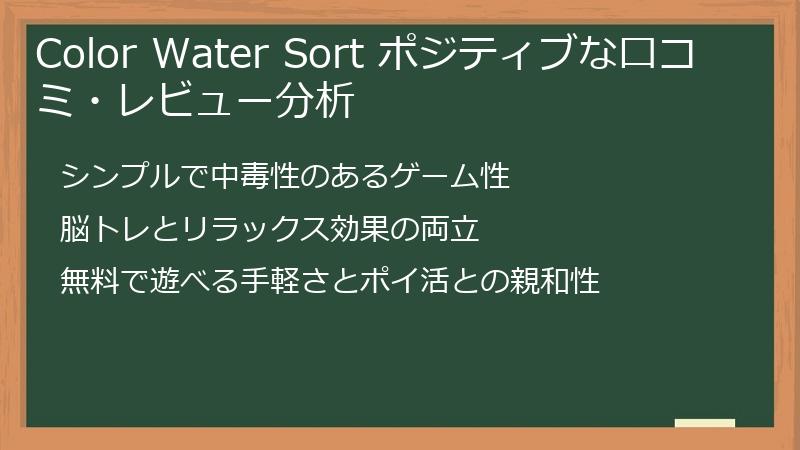 Color Water Sort ポジティブな口コミ・レビュー分析

シンプルで中毒性のあるゲーム性

脳トレとリラックス効果の両立

無料で遊べる手軽さとポイ活との親和性